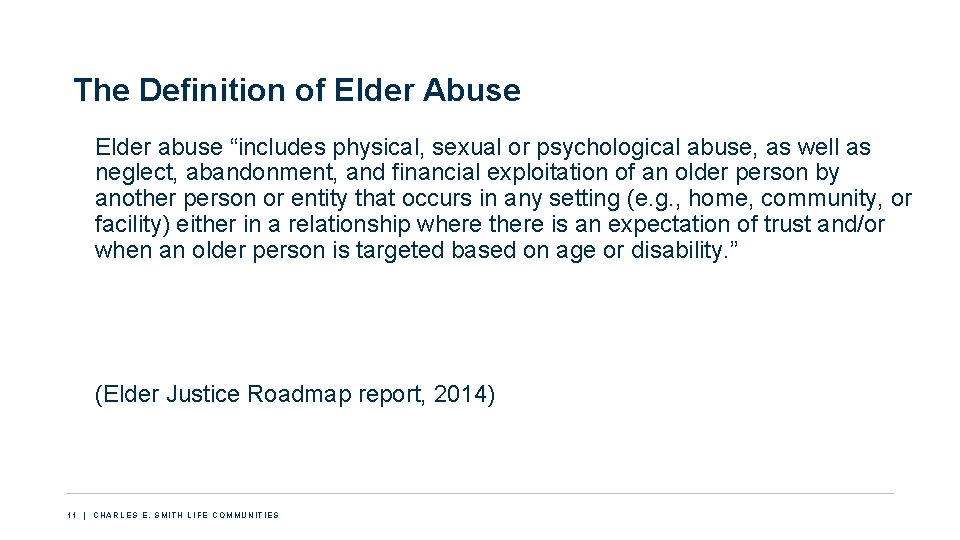 The Definition of Elder Abuse

Elder abuse “includes physical, sexual or psychological abuse, as well as neglect, abandonment, and financial exploitation of an older person by another person or entity that occurs in any setting (e.g., home, community, or facility) either in a relationship where there is an expectation of trust and/or when an older person is targeted based on age or disability.”

(Elder Justice Roadmap report, 2014)

11 | CHARLES E. SMITH LIFE COMMUNITIES